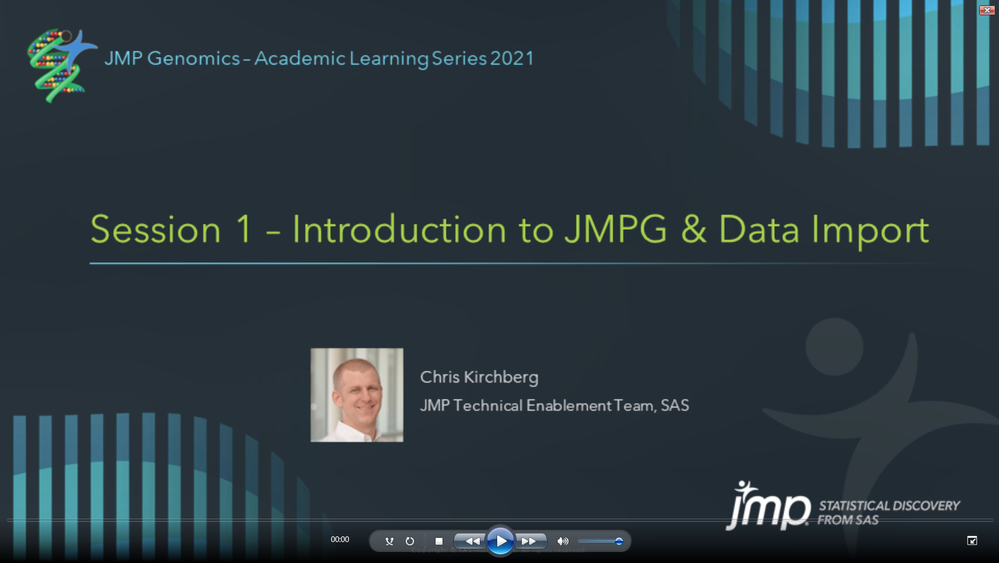 JMP Genomics – Academic Learning Series 2021

Session 1 – Introduction to JMPG & Data Import

Chris Kirchberg
JMP Technical Enablement Team, SAS

jmp STATISTICAL DISCOVERY FROM SAS

00:00